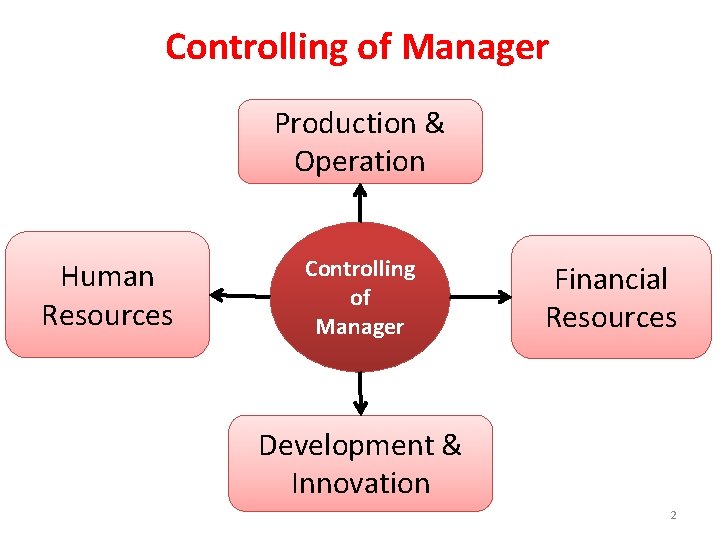 Controlling of Manager

Production & Operation

Human Resources

Controlling of Manager

Financial Resources

Development & Innovation

2